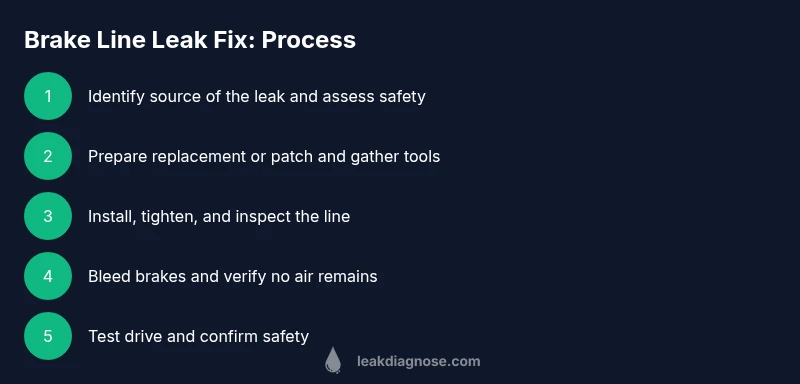 Brake Line Leak Fix: Process

1 Identify source of the leak and assess safety

2 Prepare replacement or patch and gather tools

3 Install, tighten, and inspect the line

4 Bleed brakes and verify no air remains

5 Test drive and confirm safety

leakdiagnose.com